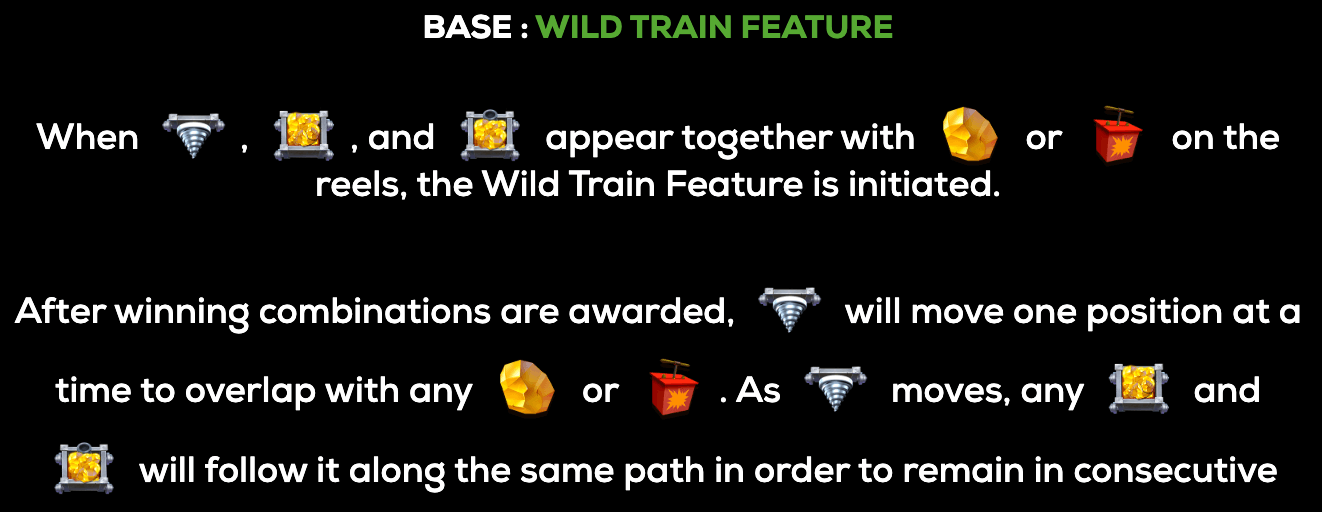 BASE : WILD TRAIN FEATURE

When , , and appear together with or on the reels, the Wild Train Feature is initiated.

After winning combinations are awarded, will move one position at a time to overlap with any or . As moves, any and will follow it along the same path in order to remain in consecutive